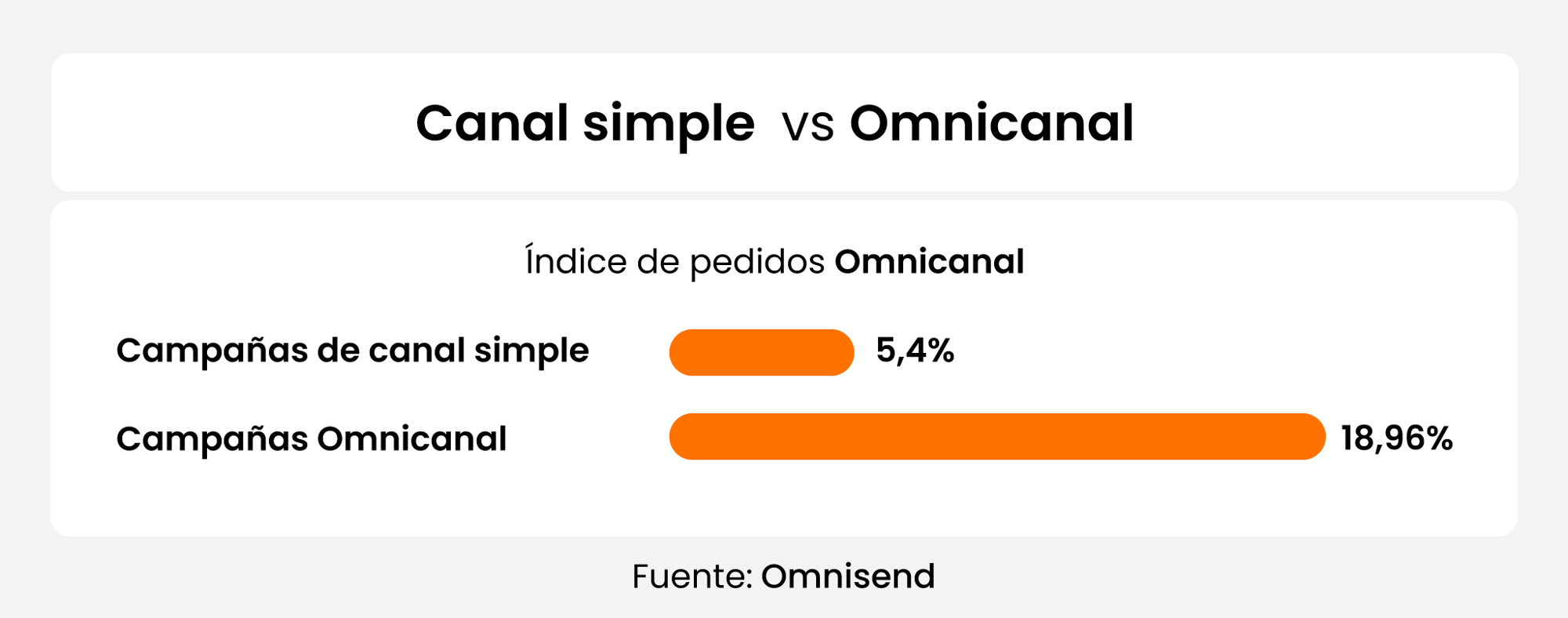 Canal simple vs Omnicanal

Índice de pedidos Omnicanal

Campañas de canal simple 5,4%

Campañas Omnicanal 18,96%

Fuente: Omnisend